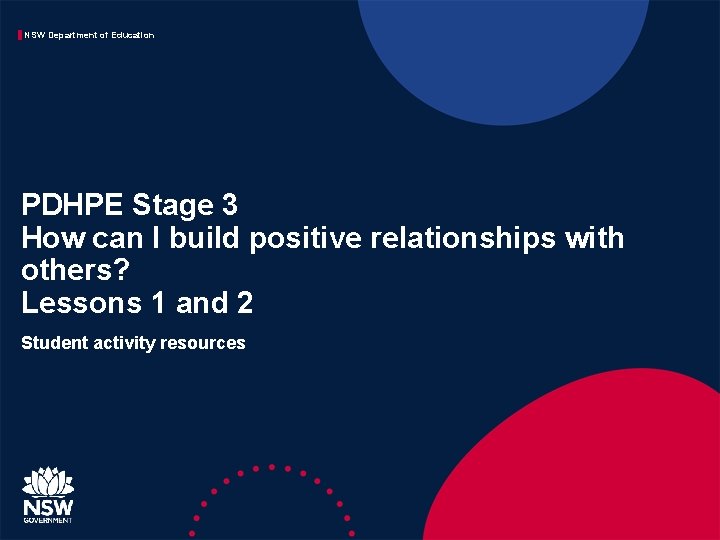 NSW Department of Education

PDHPE Stage 3
How can I build positive relationships with others?
Lessons 1 and 2

Student activity resources

NSW GOVERNMENT